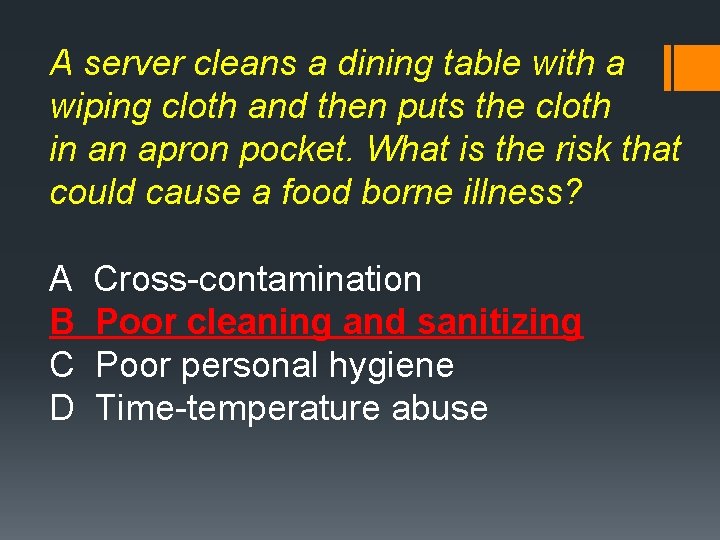 A server cleans a dining table with a wiping cloth and then puts the cloth in an apron pocket. What is the risk that could cause a food borne illness?

A Cross-contamination
B Poor cleaning and sanitizing
C Poor personal hygiene
D Time-temperature abuse